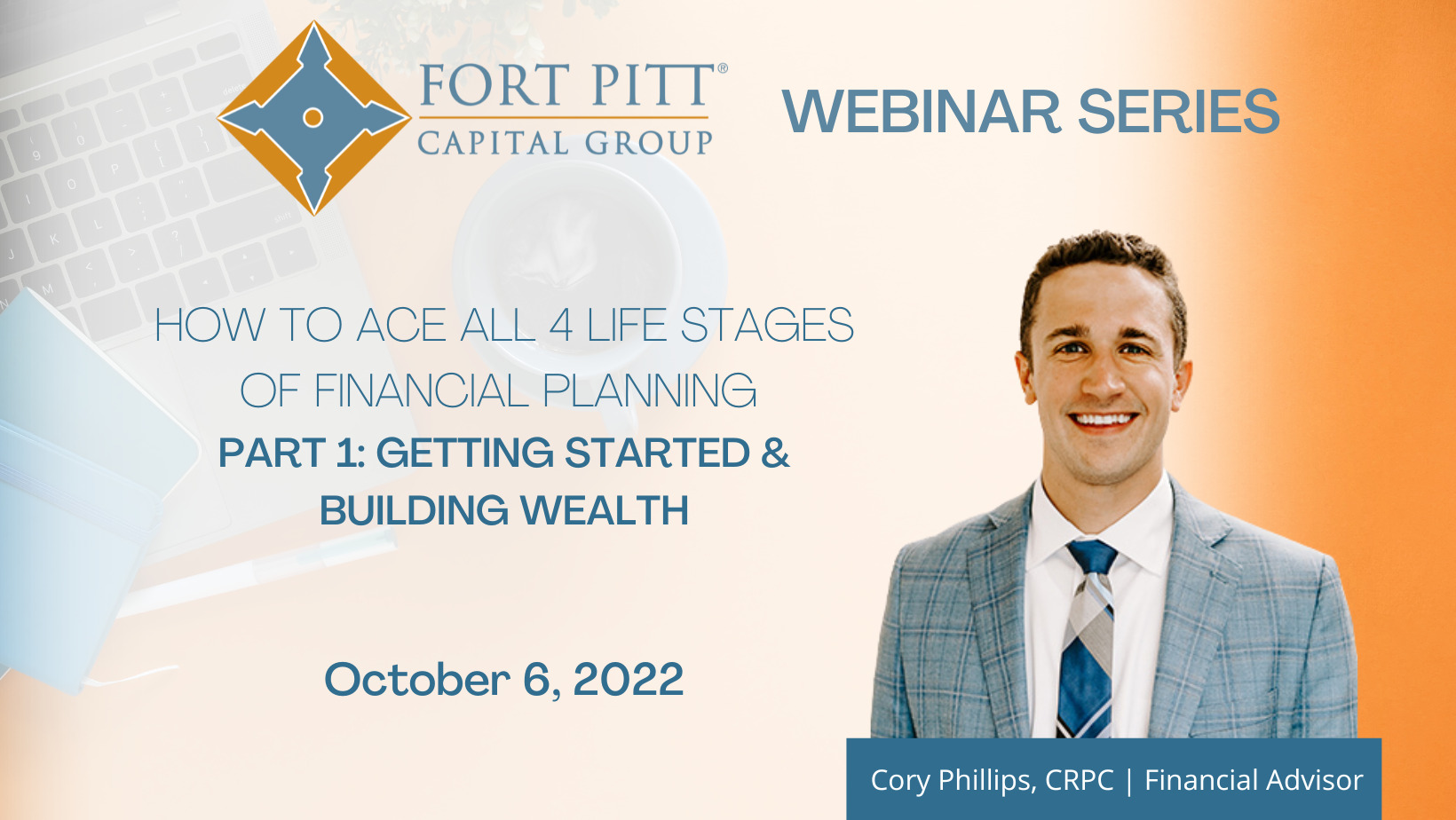 FORT PITT®
CAPITAL GROUP

WEBINAR SERIES

HOW TO ACE ALL 4 LIFE STAGES OF FINANCIAL PLANNING

PART 1: GETTING STARTED & BUILDING WEALTH

October 6, 2022

Cory Phillips, CRPC | Financial Advisor